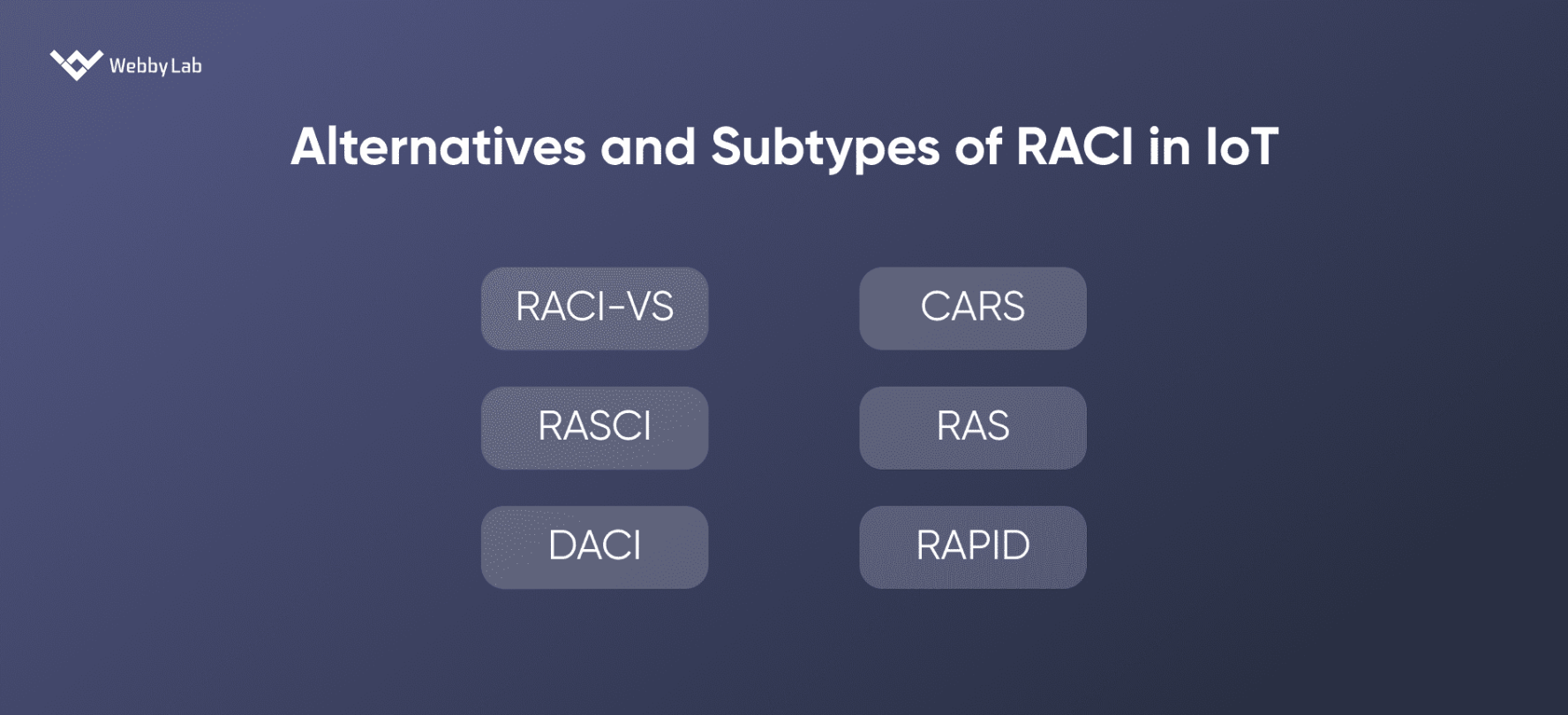 WebbyLab

Alternatives and Subtypes of RACI in IoT

RACI-VS

RASCI

DACI

CARS

RAS

RAPID